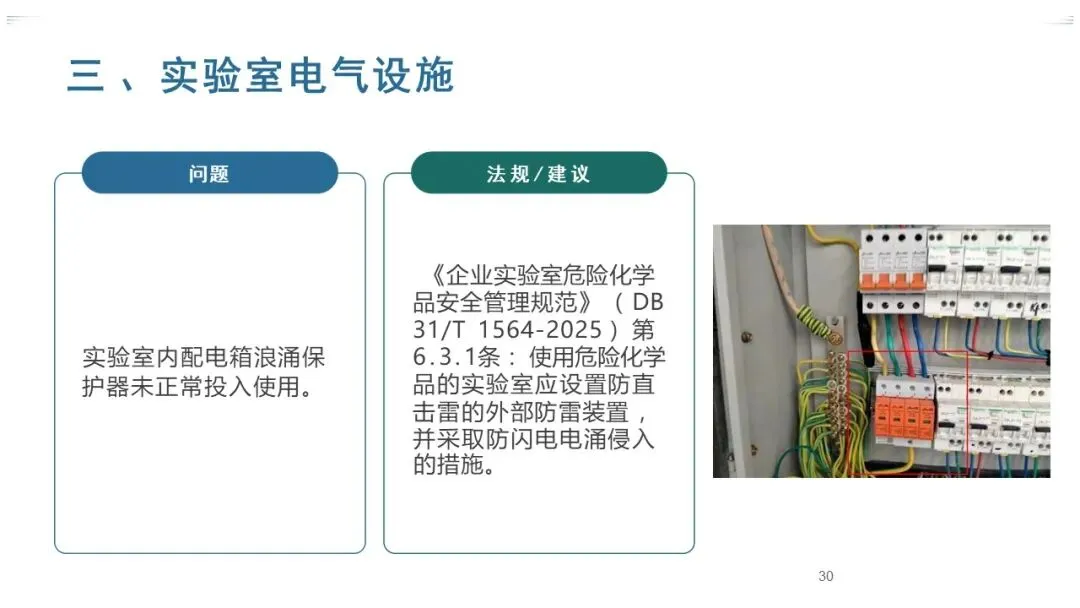 三、实验室电气设施

问题

实验室内配电箱浪涌保护器未正常投入使用。

法规/建议

《企业实验室危险化学品安全管理规范》（DB 31/T 1564-2025）第6.3.1条：使用危险化学品的实验室应设置防直击雷的外部防雷装置，并采取防闪电电涌侵入的措施。

30